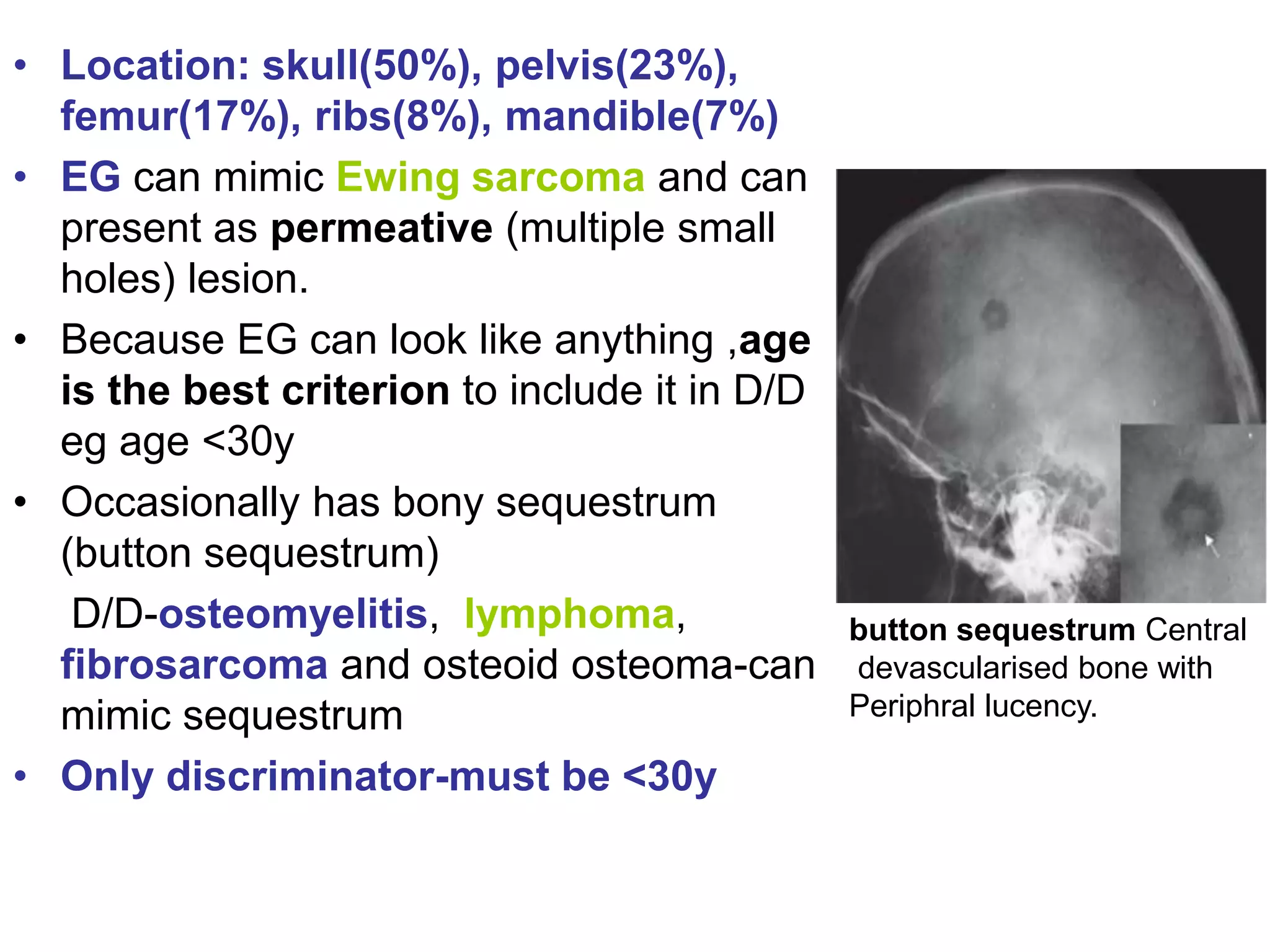 • Location: skull(50%), pelvis(23%), femur(17%), ribs(8%), mandible(7%)

• EG can mimic Ewing sarcoma and can present as permeative (multiple small holes) lesion.

• Because EG can look like anything ,age is the best criterion to include it in D/D eg age <30y

• Occasionally has bony sequestrum (button sequestrum)

D/D-osteomyelitis, lymphoma, fibrosarcoma and osteoid osteoma-can mimic sequestrum

• Only discriminator-must be <30y

button sequestrum Central devascularised bone with Periphral lucency.